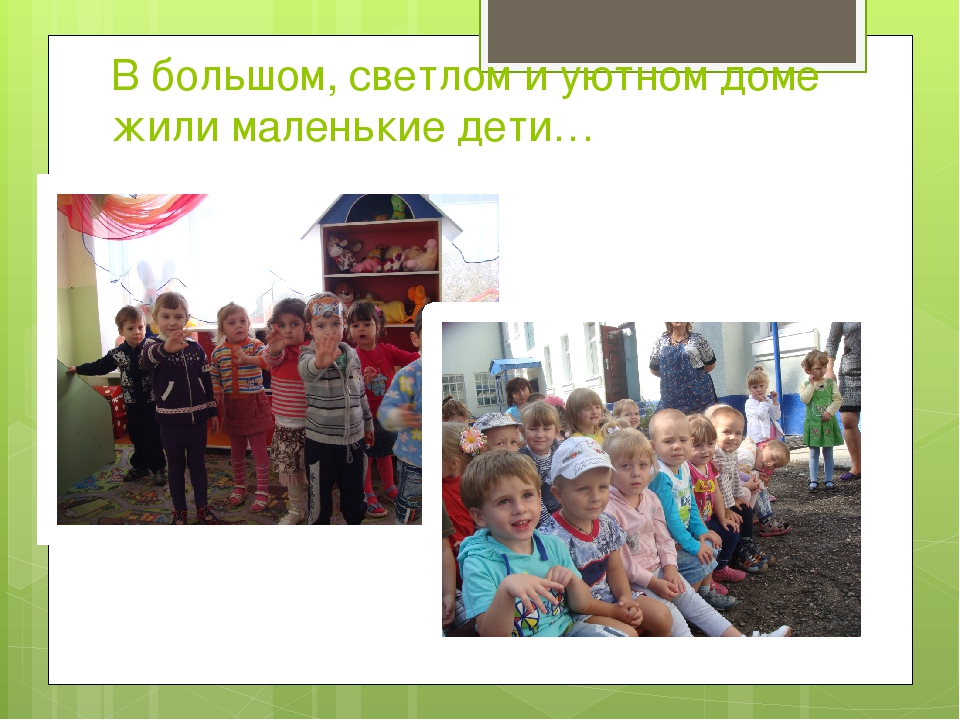 В большом, светлом и уютном доме жили маленькие дети…